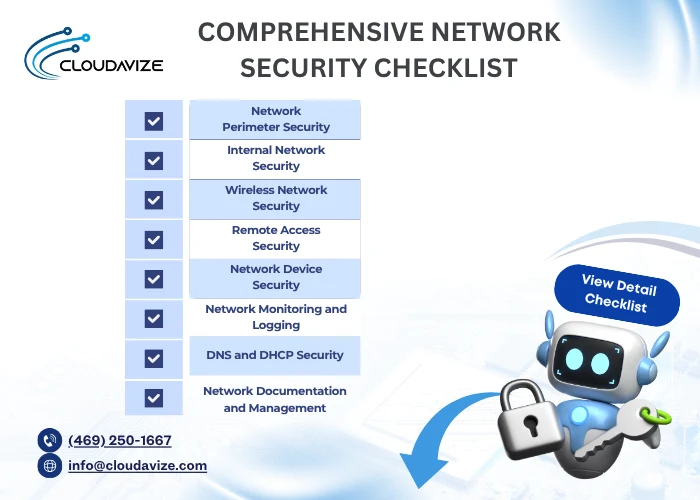 CLOUDAVIZE

COMPREHENSIVE NETWORK SECURITY CHECKLIST

Network Perimeter Security

Internal Network Security

Wireless Network Security

Remote Access Security

Network Device Security

Network Monitoring and Logging

DNS and DHCP Security

Network Documentation and Management

View Detail Checklist

(469) 250-1667

info@cloudavize.com